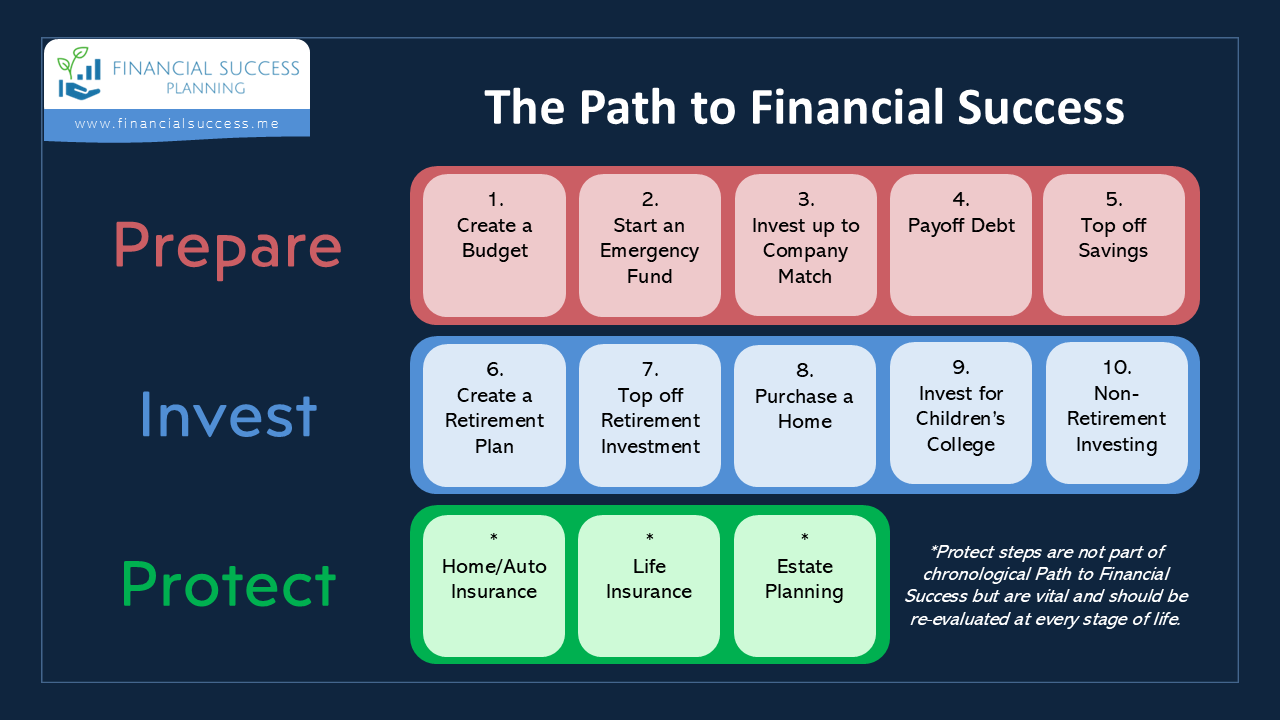 FINANCIAL SUCCESS PLANNING
www.financialsuccess.me

The Path to Financial Success

Prepare

1. Create a Budget

2. Start an Emergency Fund

3. Invest up to Company Match

4. Payoff Debt

5. Top off Savings

Invest

6. Create a Retirement Plan

7. Top off Retirement Investment

8. Purchase a Home

9. Invest for Children's College

10. Non-Retirement Investing

Protect

* Home/Auto Insurance

* Life Insurance

* Estate Planning

*Protect steps are not part of chronological Path to Financial Success but are vital and should be re-evaluated at every stage of life.